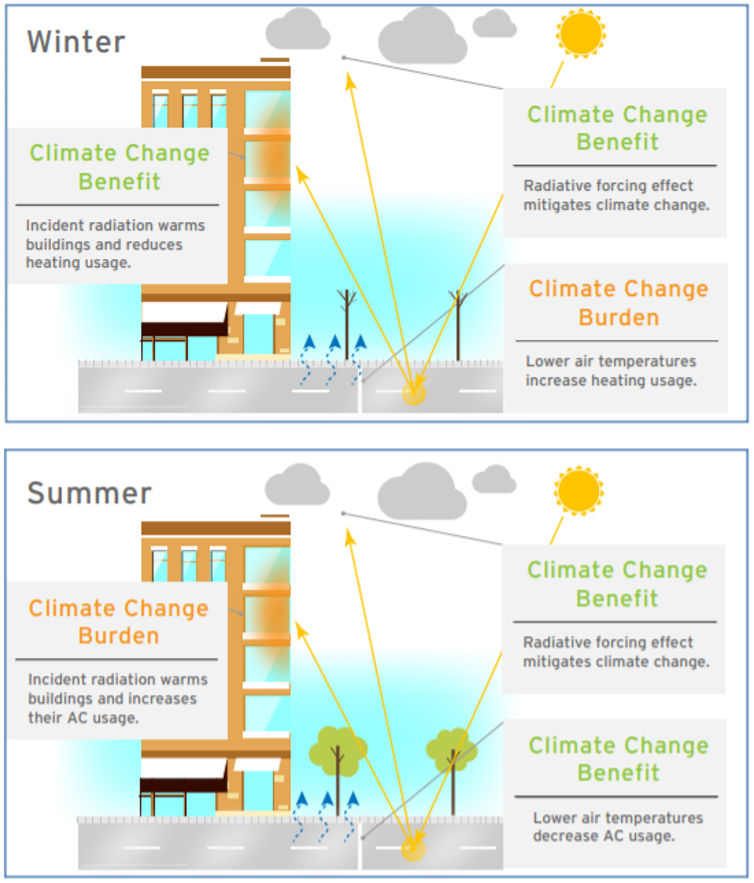 Winter

Climate Change Benefit

Incident radiation warms buildings and reduces heating usage.

Climate Change Benefit

Radiative forcing effect mitigates climate change.

Climate Change Burden

Lower air temperatures increase heating usage.

Summer

Climate Change Burden

Incident radiation warms buildings and increases their AC usage.

Climate Change Benefit

Radiative forcing effect mitigates climate change.

Climate Change Benefit

Lower air temperatures decrease AC usage.